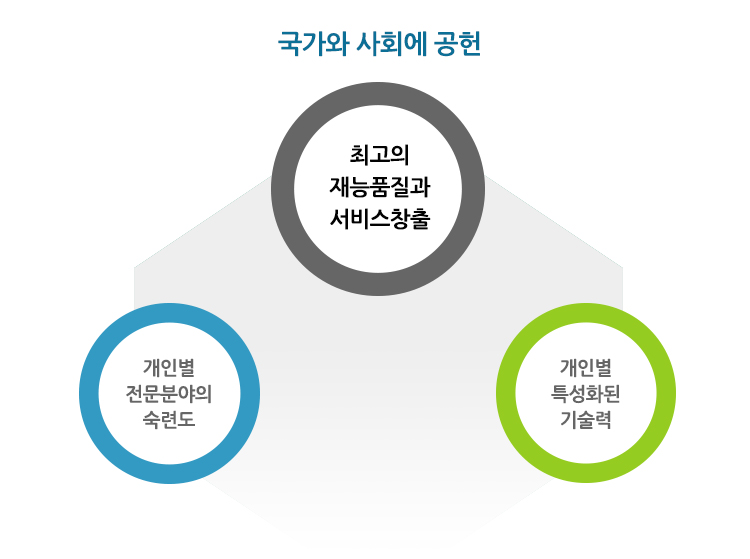 국가와 사회에 공헌

최고의
재능품질과
서비스창출

개인별
전문분야의
숙련도

개인별
특성화된
기술력